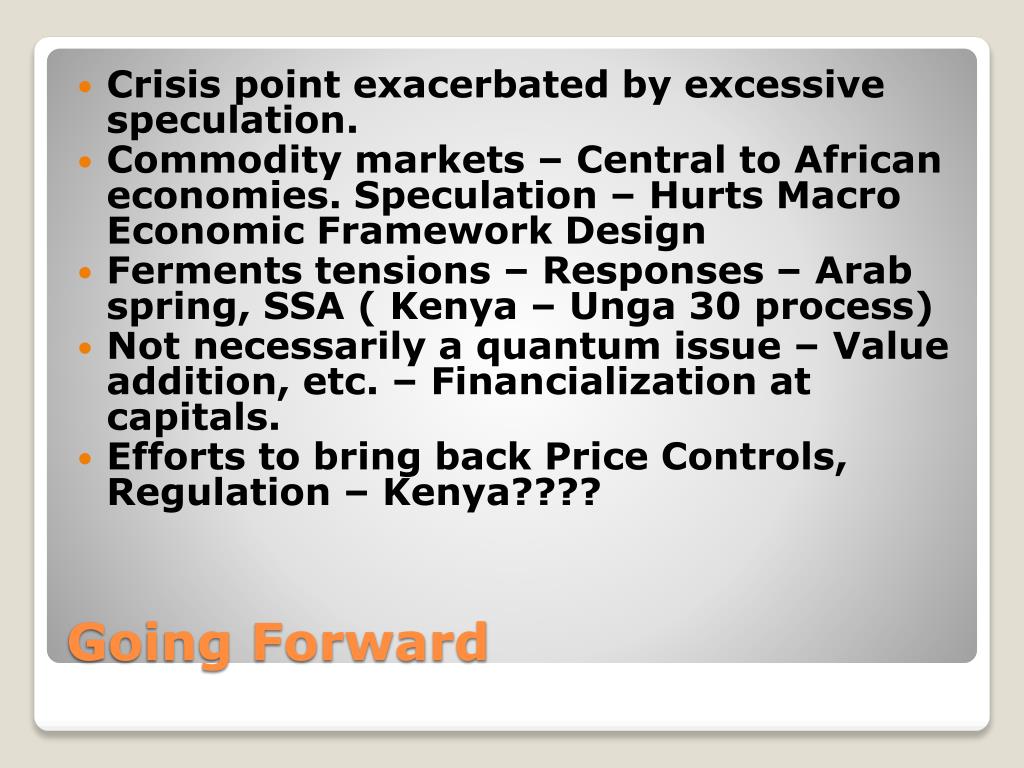 - Crisis point exacerbated by excessive speculation.
- Commodity markets – Central to African economies. Speculation – Hurts Macro Economic Framework Design
- Ferments tensions – Responses – Arab spring, SSA ( Kenya – Unga 30 process)
- Not necessarily a quantum issue – Value addition, etc. – Financialization at capitals.
- Efforts to bring back Price Controls, Regulation – Kenya????

Going Forward